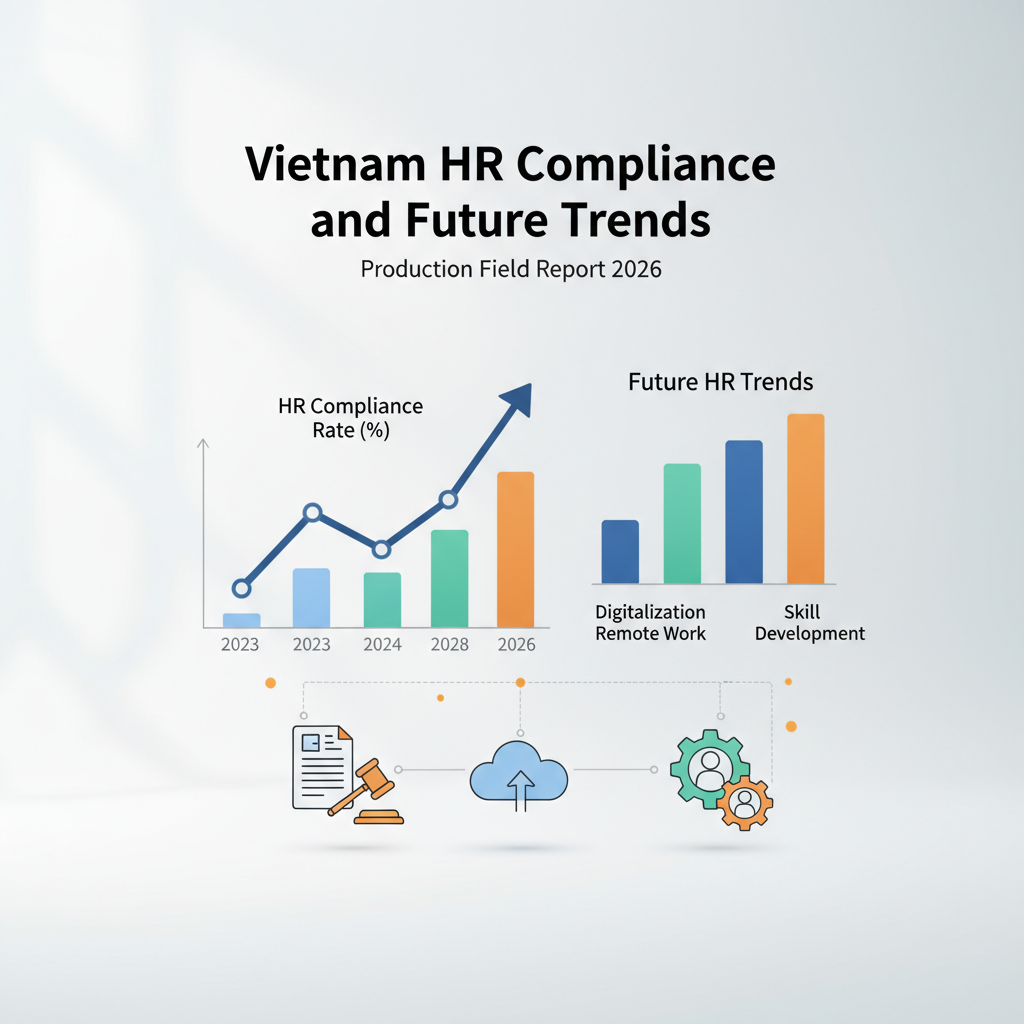 Vietnam HR Compliance and Future Trends

Production Field Report 2026

HR Compliance Rate (%)

2023 2023 2024 2028 2026

Future HR Trends

Digitalization
Remote Work

Skill
Development